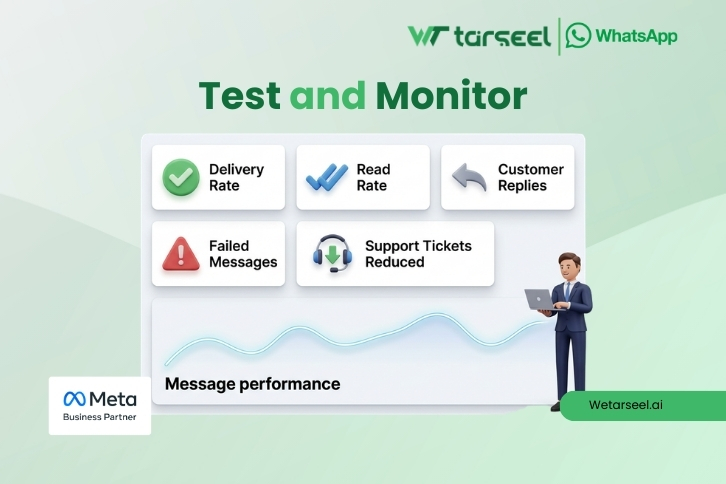 WT tarseel | WhatsApp

Test and Monitor

Delivery Rate

Read Rate

Customer Replies

Failed Messages

Support Tickets Reduced

Message performance

Meta
Business Partner

Wetarseel.ai